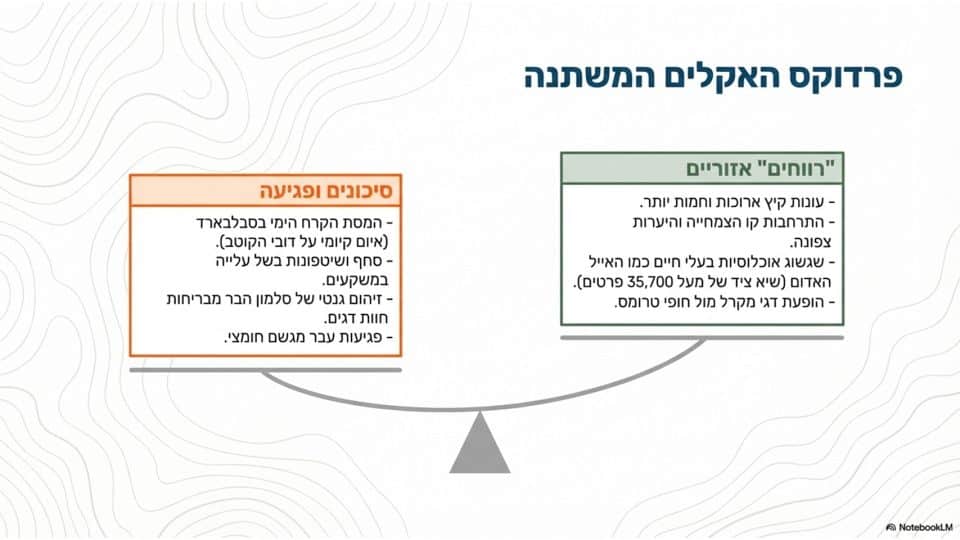 פרדוקס האקלים המשתנה

"רווחים" אזוריים
- עונות קיץ ארוכות וחמות יותר.
- התרחבות קו הצמחייה והיערות צפונה.
- שגשוג אוכלוסיות בעלי חיים כמו האייל האדום (שיא ציד של מעל 35,700 פרטים).
- הופעת דגי מקרל מול חופי טרומס.

סיכונים ופגיעה
- המסת הקרח הימי בסבלבארד (איום קיומי על דובי הקוטב).
- סחף ושיטפונות בשל עלייה במשקעים.
- זיהום גנטי של סלמון הבר מבריחות חוות דגים.
- פגיעות עבר מגשם חומצי.

NotebookLM